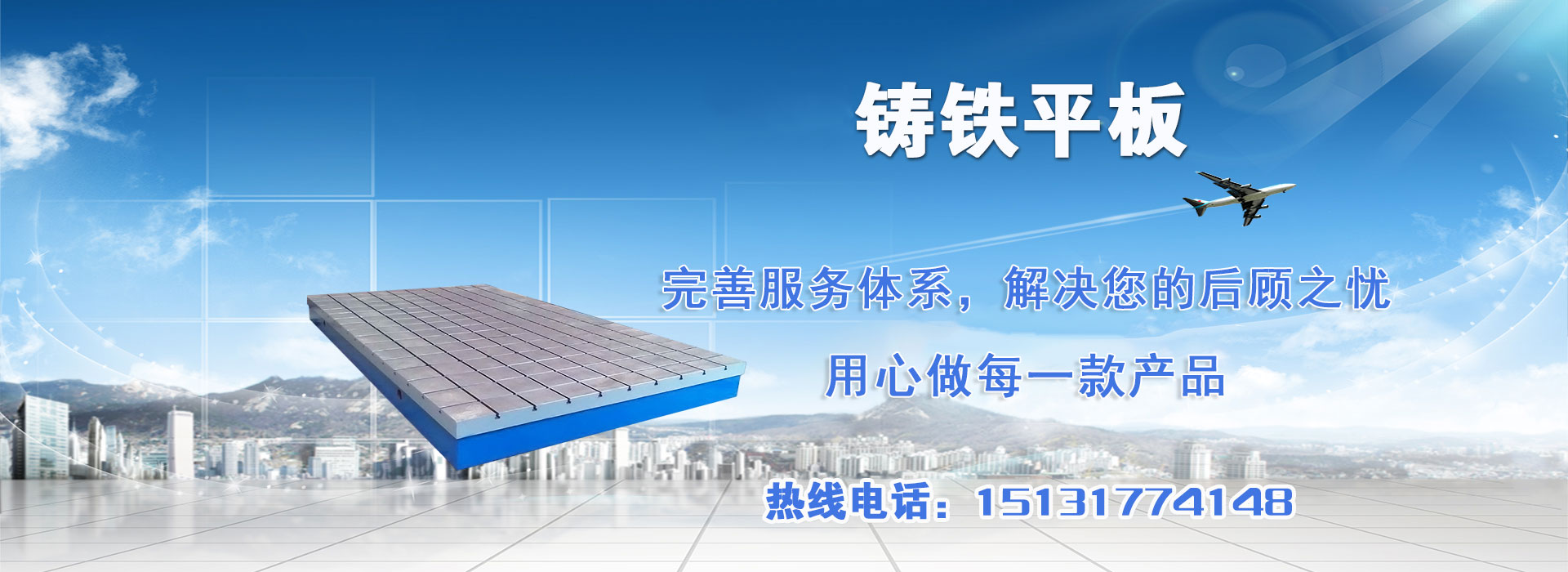 铸铁平板

完善服务体系，解决您的后顾之忧

用心做每一款产品

热线电话：15131774148